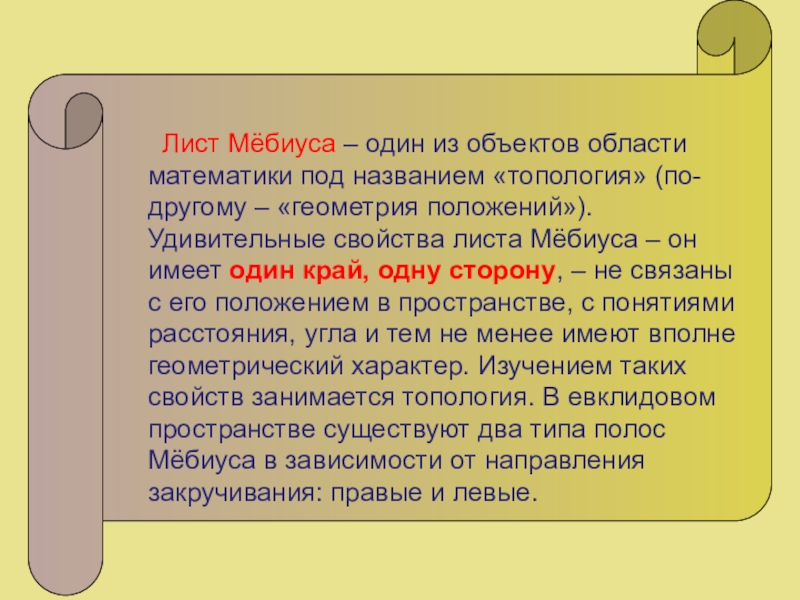 Лист Мёбиуса – один из объектов области математики под названием «топология» (по-другому – «геометрия положений»). Удивительные свойства листа Мёбиуса – он имеет один край, одну сторону, – не связаны с его положением в пространстве, с понятиями расстояния, угла и тем не менее имеют вполне геометрический характер. Изучением таких свойств занимается топология. В евклидовом пространстве существуют два типа полос Мёбиуса в зависимости от направления закручивания: правые и левые.